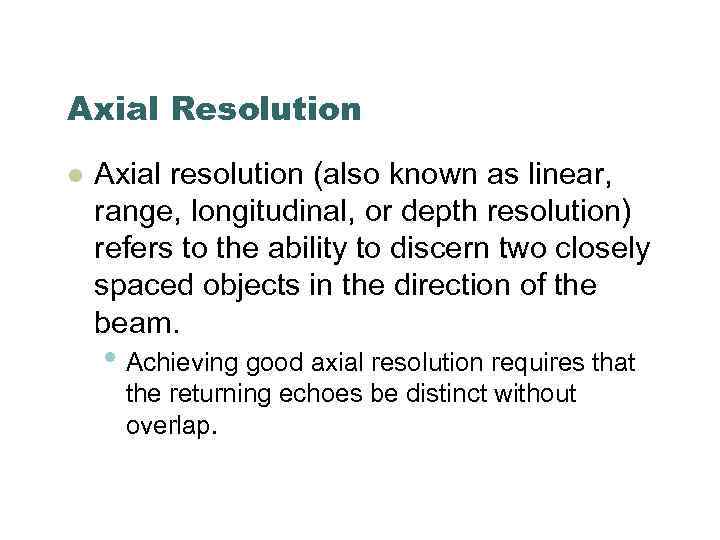 Axial Resolution

Axial resolution (also known as linear, range, longitudinal, or depth resolution) refers to the ability to discern two closely spaced objects in the direction of the beam.

Achieving good axial resolution requires that the returning echoes be distinct without overlap.